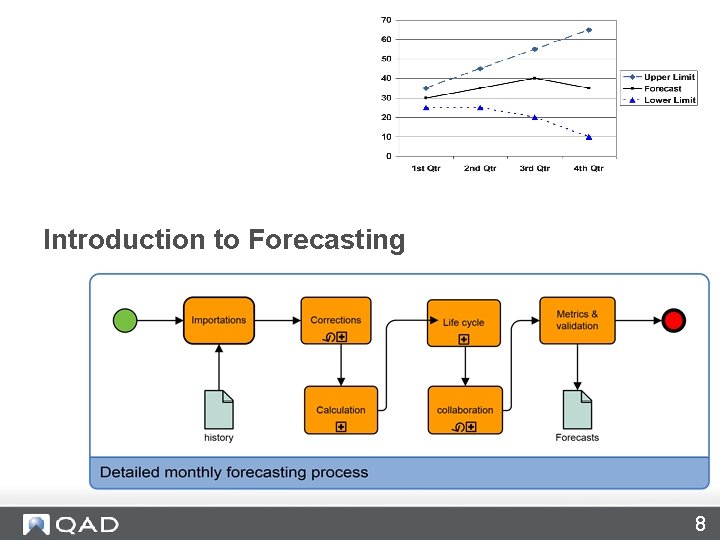 70
60
50
40
30
20
10
0
1st Qtr
2nd Qtr
3rd Qtr
4th Qtr
Upper Limit
Forecast
Lower Limit

Introduction to Forecasting

Importations
Corrections
Life cycle
Metrics & validation
history
Calculation
collaboration
Forecasts

Detailed monthly forecasting process

QAD
8